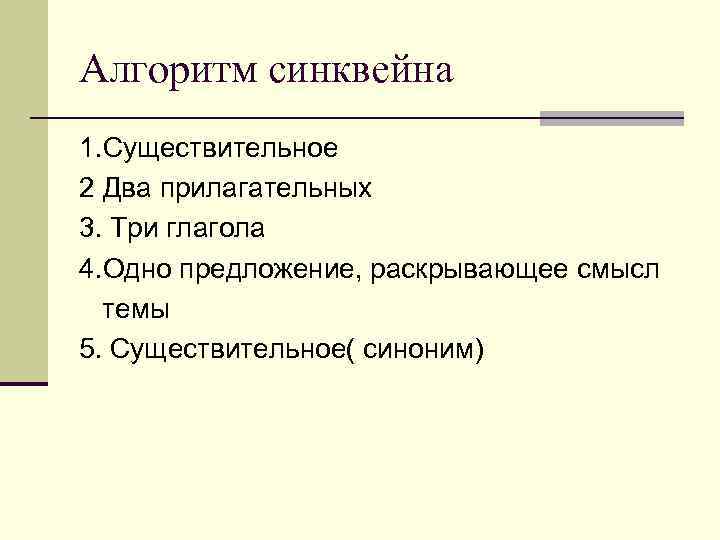 Алгоритм синквейна

1.Существительное

2 Два прилагательных

3. Три глагола

4.Одно предложение, раскрывающее смысл темы

5. Существительное( синоним)